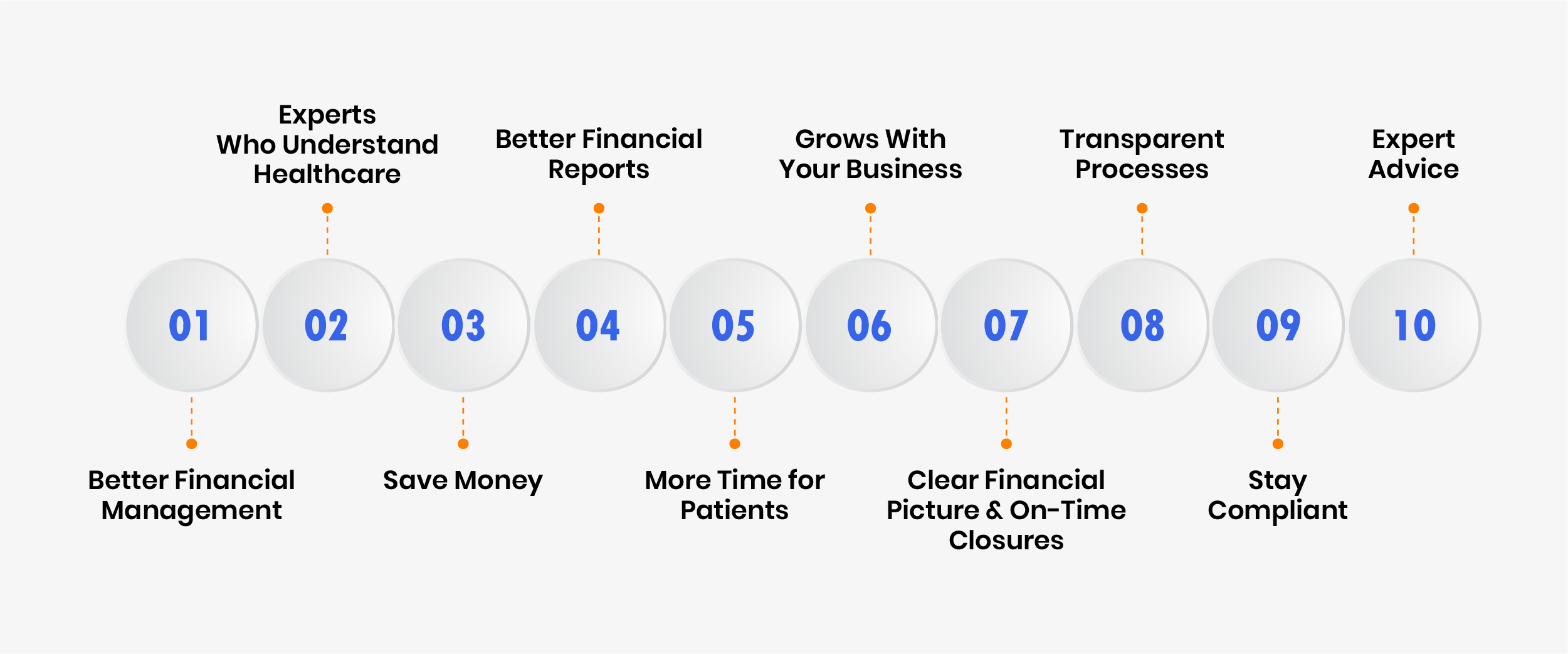 01
Better Financial Management

02
Experts Who Understand Healthcare

03
Save Money

04
Better Financial Reports

05
More Time for Patients

06
Grows With Your Business

07
Clear Financial Picture & On-Time Closures

08
Transparent Processes

09
Stay Compliant

10
Expert Advice